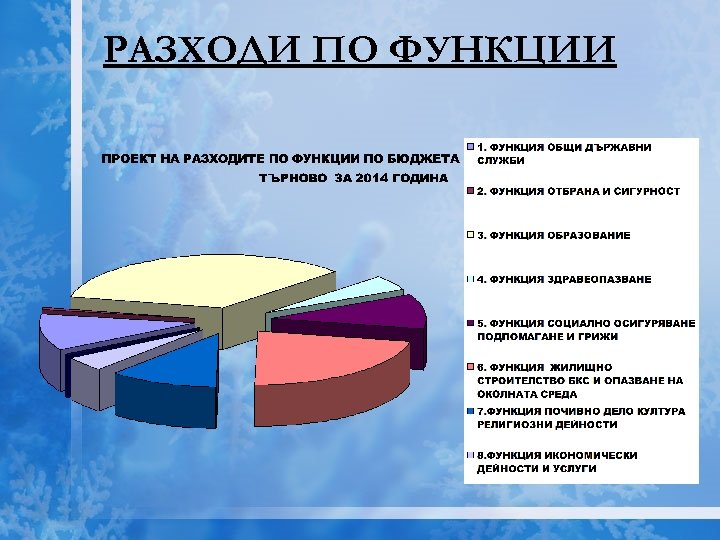 РАЗХОДИ ПО ФУНКЦИИ

ПРОЕКТ НА РАЗХОДИТЕ ПО ФУНКЦИИ ПО БЮДЖЕТА ТЪРНОВО ЗА 2014 ГОДИНА

1. ФУНКЦИЯ ОБЩИ ДЪРЖАВНИ СЛУЖБИ

2. ФУНКЦИЯ ОТБРАНА И СИГУРНОСТ

3. ФУНКЦИЯ ОБРАЗОВАНИЕ

4. ФУНКЦИЯ ЗДРАВЕОПАЗВАНЕ

5. ФУНКЦИЯ СОЦИАЛНО ОСИГУРЯВАНЕ ПОДПОМАГАНЕ И ГРИЖИ

6. ФУНКЦИЯ ЖИЛИЩНО СТРОИТЕЛСТВО БКС И ОПАЗВАНЕ НА ОКОЛНАТА СРЕДА

7.ФУНКЦИЯ ПОЧИВНО ДЕЛО КУЛТУРА РЕЛИГИОЗНИ ДЕЙНОСТИ

8.ФУНКЦИЯ ИКОНОМИЧЕСКИ ДЕЙНОСТИ И УСЛУГИ